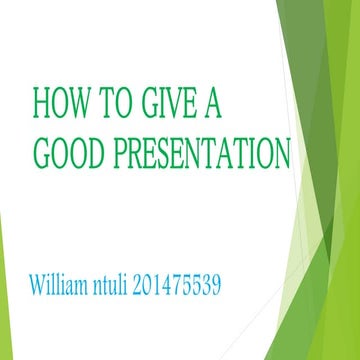 HOW TO GIVE A GOOD PRESENTATION

William ntuli 201475539